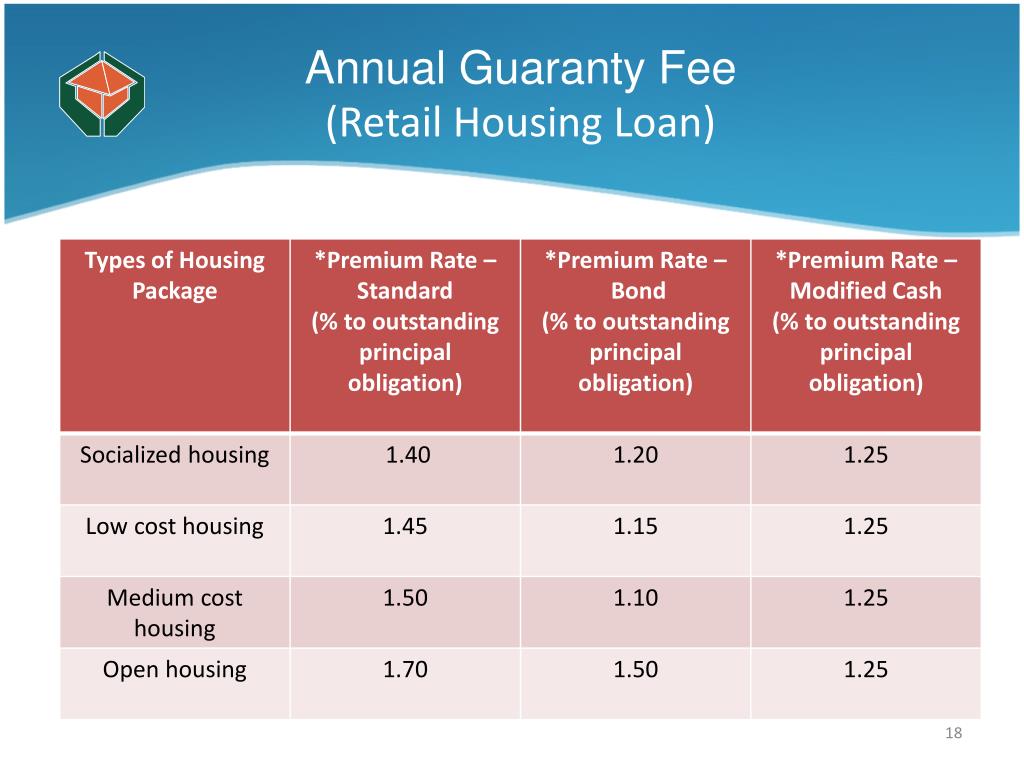 Annual Guaranty Fee
(Retail Housing Loan)

| Types of Housing Package | *Premium Rate – Standard (% to outstanding principal obligation) | *Premium Rate – Bond (% to outstanding principal obligation) | *Premium Rate – Modified Cash (% to outstanding principal obligation) |
|---|---|---|---|
| Socialized housing | 1.40 | 1.20 | 1.25 |
| Low cost housing | 1.45 | 1.15 | 1.25 |
| Medium cost housing | 1.50 | 1.10 | 1.25 |
| Open housing | 1.70 | 1.50 | 1.25 |

18